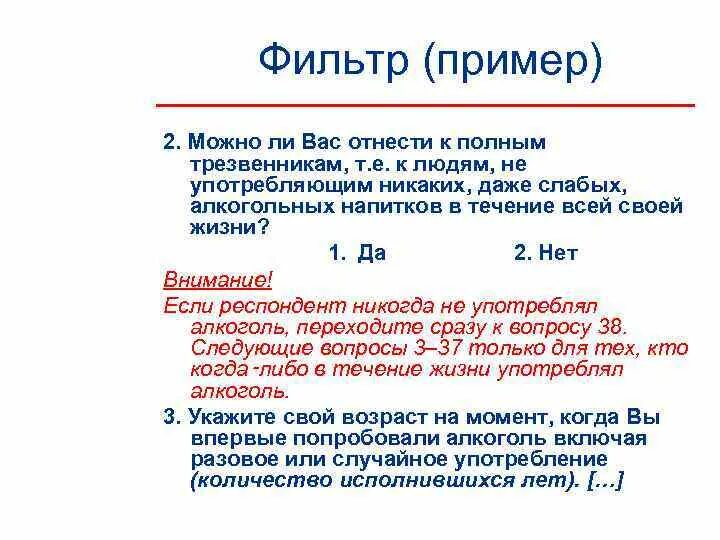 Фильтр (пример)

2. Можно ли Вас отнести к полным трезвенникам, т.е. к людям, не употребляющим никаких, даже слабых, алкогольных напитков в течение всей своей жизни?

1. Да 2. Нет

Внимание!

Если респондент никогда не употреблял алкоголь, переходите сразу к вопросу 38. Следующие вопросы 3–37 только для тех, кто когда-либо в течение жизни употреблял алкоголь.

3. Укажите свой возраст на момент, когда Вы впервые попробовали алкоголь включая разовое или случайное употребление (количество исполнившихся лет). […]